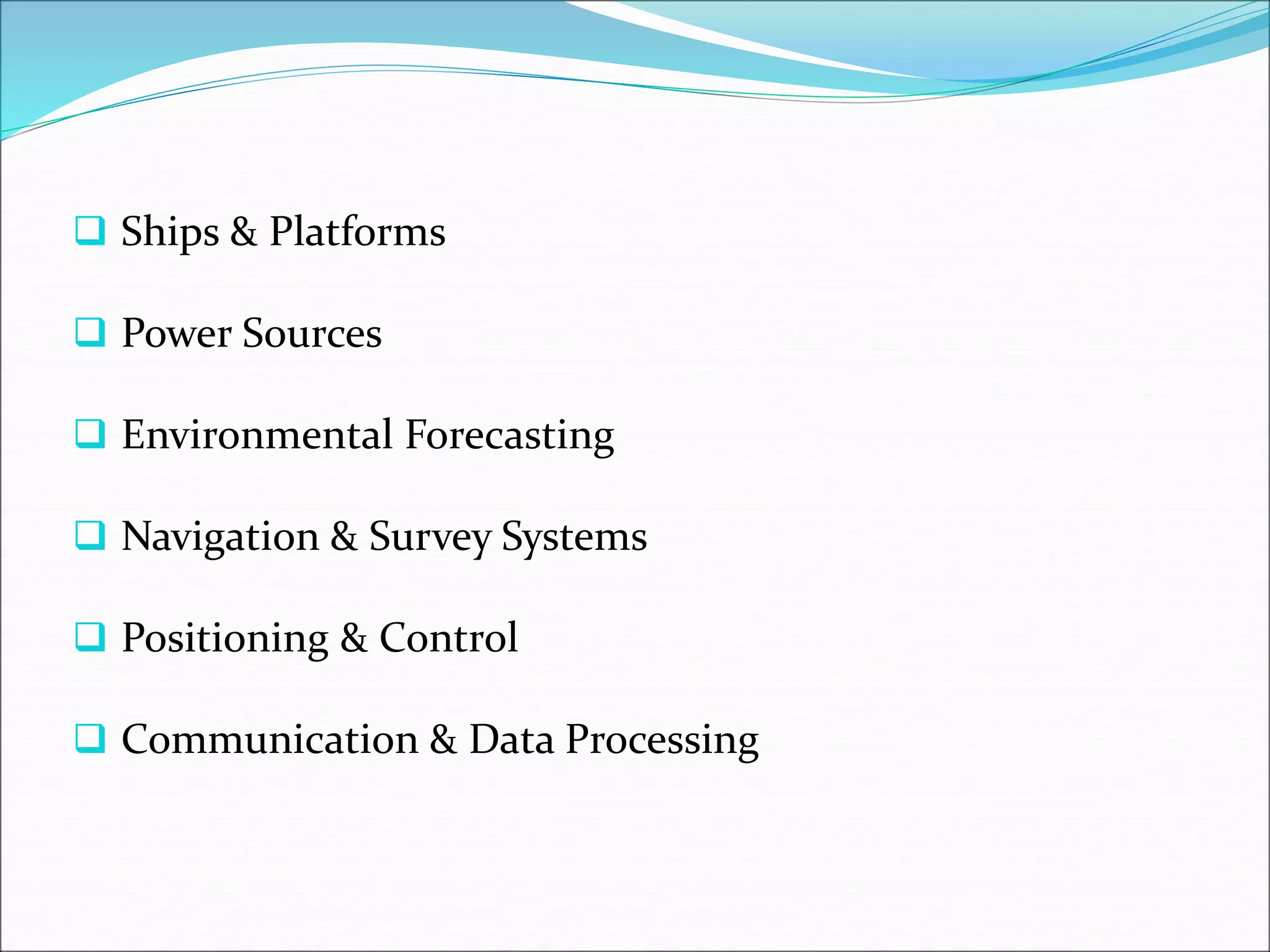 ❑ Ships & Platforms

❑ Power Sources

❑ Environmental Forecasting

❑ Navigation & Survey Systems

❑ Positioning & Control

❑ Communication & Data Processing